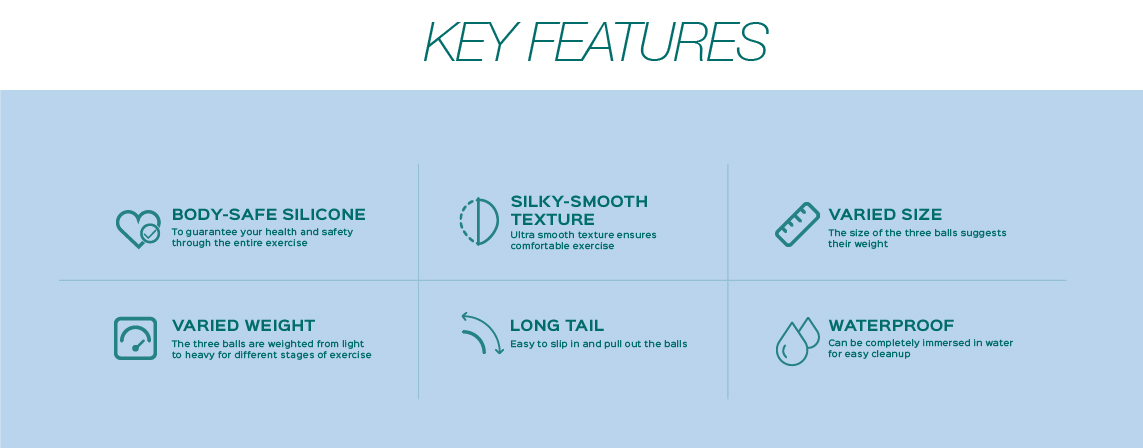 KEY FEATURES

BODY-SAFE SILICONE
To guarantee your health and safety through the entire exercise

SILKY-SMOOTH TEXTURE
Ultra smooth texture ensures comfortable exercise

VARIED SIZE
The size of the three balls suggests their weight

VARIED WEIGHT
The three balls are weighted from light to heavy for different stages of exercise

LONG TAIL
Easy to slip in and pull out the balls

WATERPROOF
Can be completely immersed in water for easy cleanup